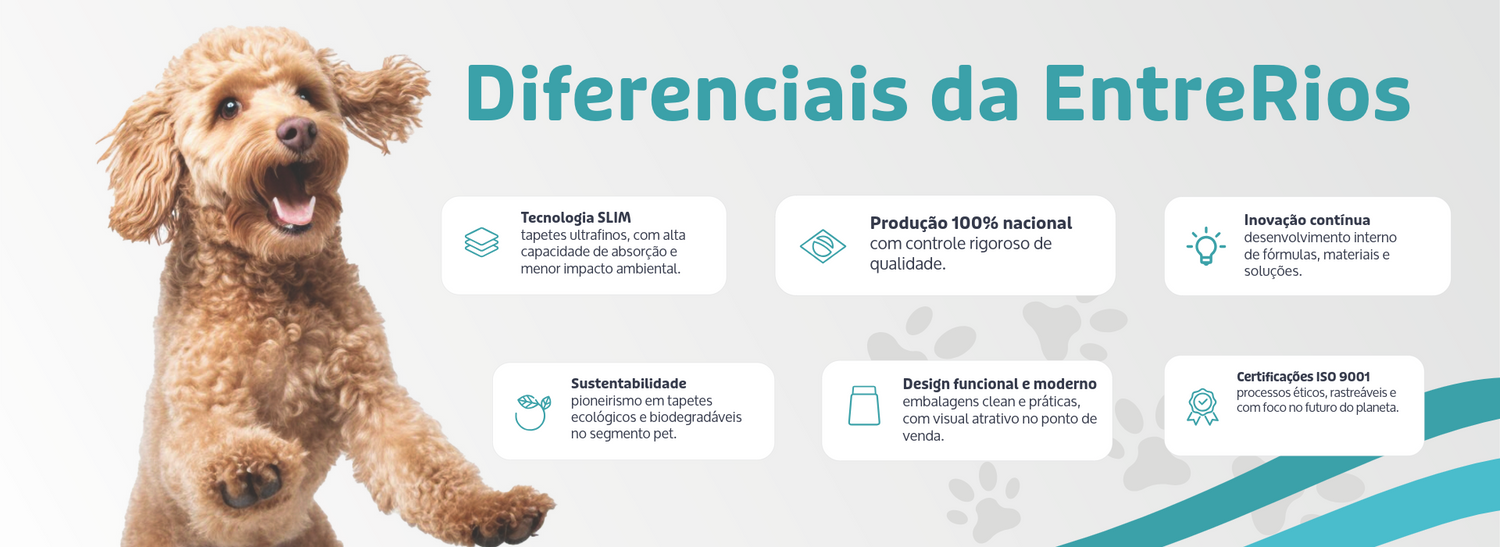 Diferenciais da EntreRios

Tecnologia SLIM
tapetes ultrafinos, com alta capacidade de absorção e menor impacto ambiental.

Produção 100% nacional
com controle rigoroso de qualidade.

Inovação contínua
desenvolvimento interno de fórmulas, materiais e soluções.

Sustentabilidade
pioneirismo em tapetes ecológicos e biodegradáveis no segmento pet.

Design funcional e moderno
embalagens clean e práticas, com visual atrativo no ponto de venda.

Certificações ISO 9001
processos éticos, rastreáveis e com foco no futuro do planeta.